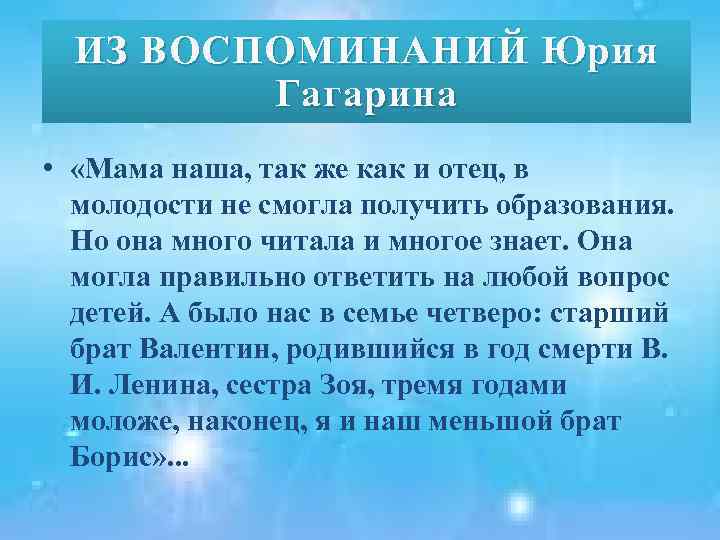 ИЗ ВОСПОМИНАНИЙ Юрия Гагарина

• «Мама наша, так же как и отец, в молодости не смогла получить образования. Но она много читала и многое знает. Она могла правильно ответить на любой вопрос детей. А было нас в семье четверо: старший брат Валентин, родившийся в год смерти В. И. Ленина, сестра Зоя, тремя годами моложе, наконец, я и наш меньшой брат Борис»...